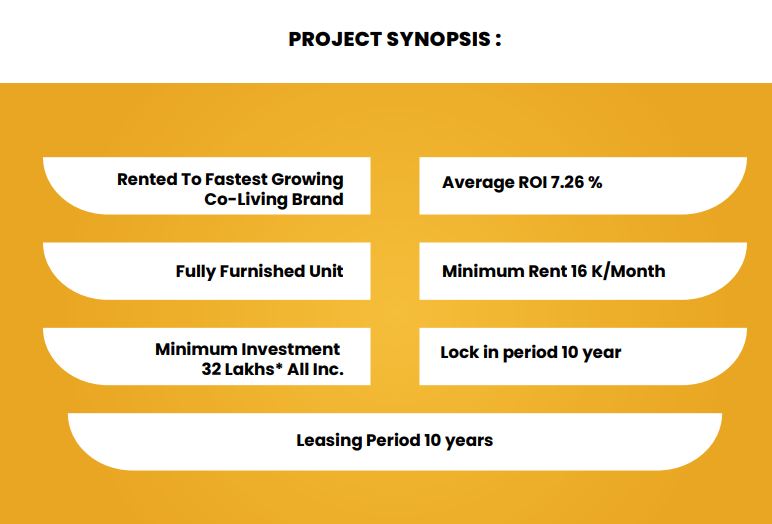 PROJECT SYNOPSIS :

Rented To Fastest Growing Co-Living Brand

Average ROI 7.26 %

Fully Furnished Unit

Minimum Rent 16 K/Month

Minimum Investment 32 Lakhs* All Inc.

Lock in period 10 year

Leasing Period 10 years